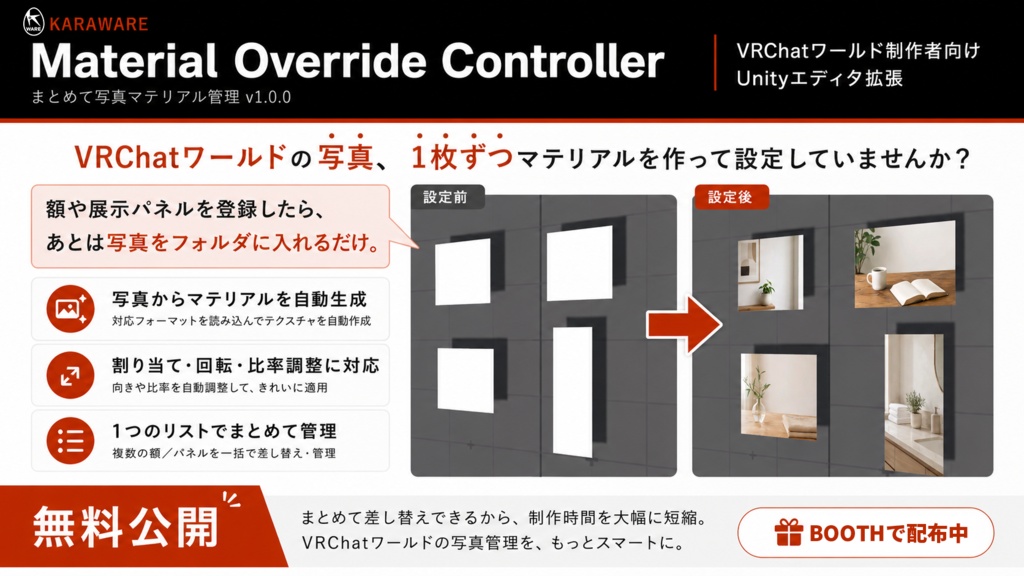 WARE KARAWARE
Material Override Controller
まとめて写真マテリアル管理 v1.0.0

VRChatワールド制作者向け
Unityエディタ拡張

VRChatワールドの写真、1枚ずつマテリアルを作って設定していませんか？

額や展示パネルを登録したら、
あとは写真をフォルダに入れるだけ。

写真からマテリアルを自動生成
対応フォーマットを読み込んでテクスチャを自動作成

割り当て・回転・比率調整に対応
向きや比率を自動調整して、きれいに適用

1つのリストでまとめて管理
複数の額／パネルを一括で差し替え・管理

設定前

設定後

無料公開

まとめて差し替えできるから、制作時間を大幅に短縮。
VRChatワールドの写真管理を、もっとスマートに。

BOOTHで配布中